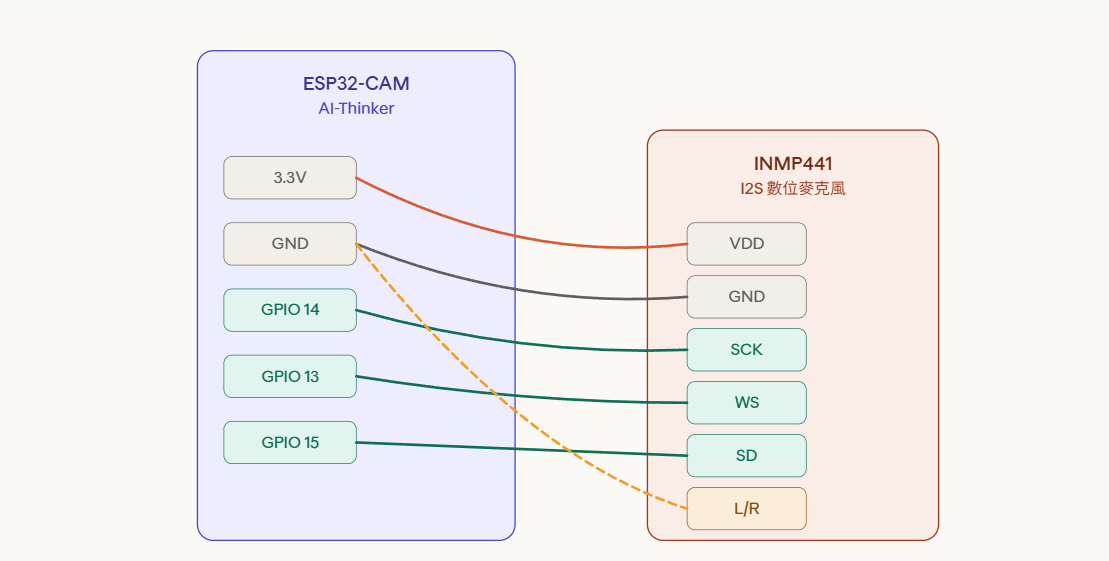 ESP32-CAM
AI-Thinker

3.3V

GND

GPIO 14

GPIO 13

GPIO 15

INMP441
I2S 數位麥克風

VDD

GND

SCK

WS

SD

L/R